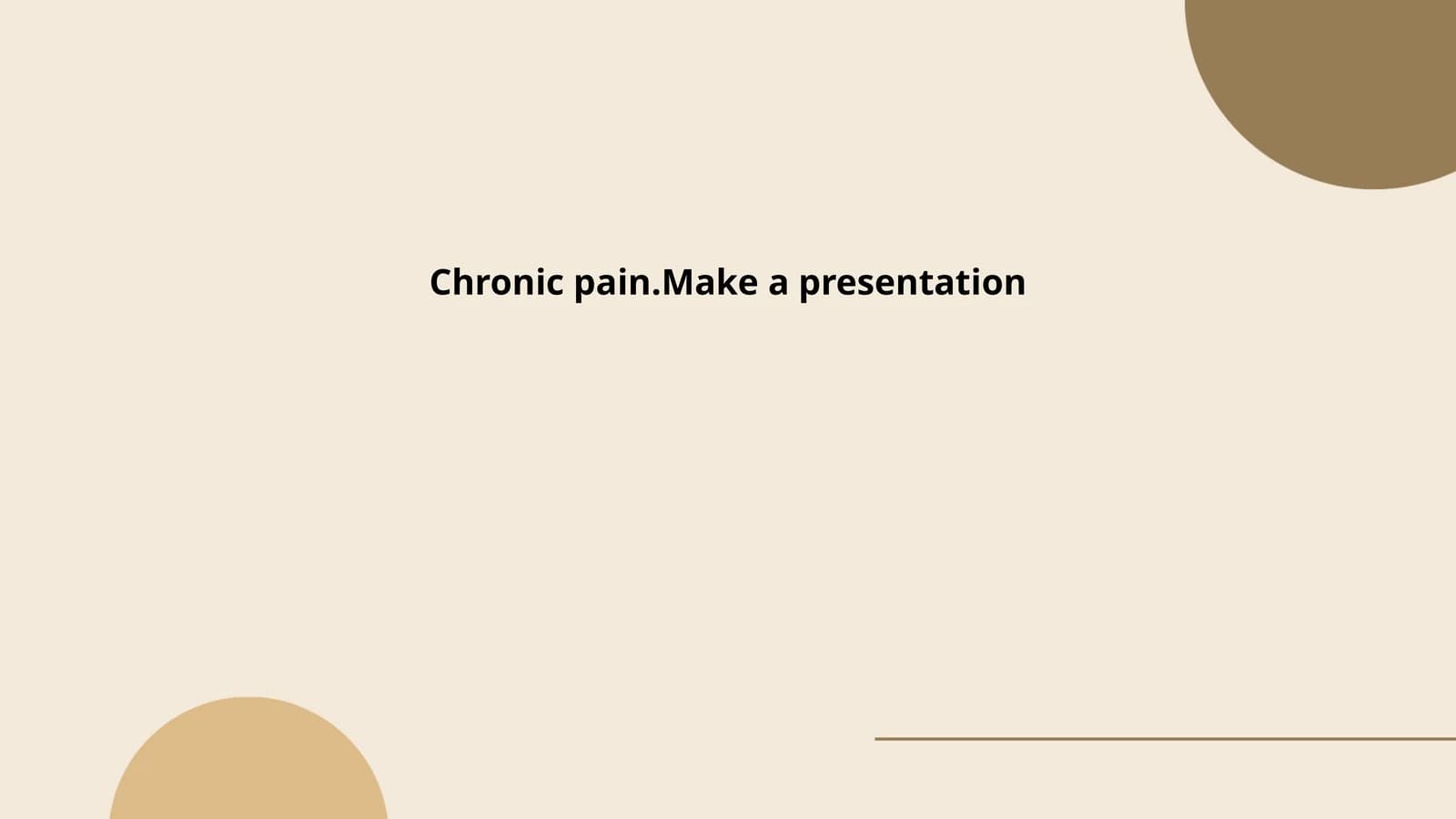 Chronic pain.Make a presentation